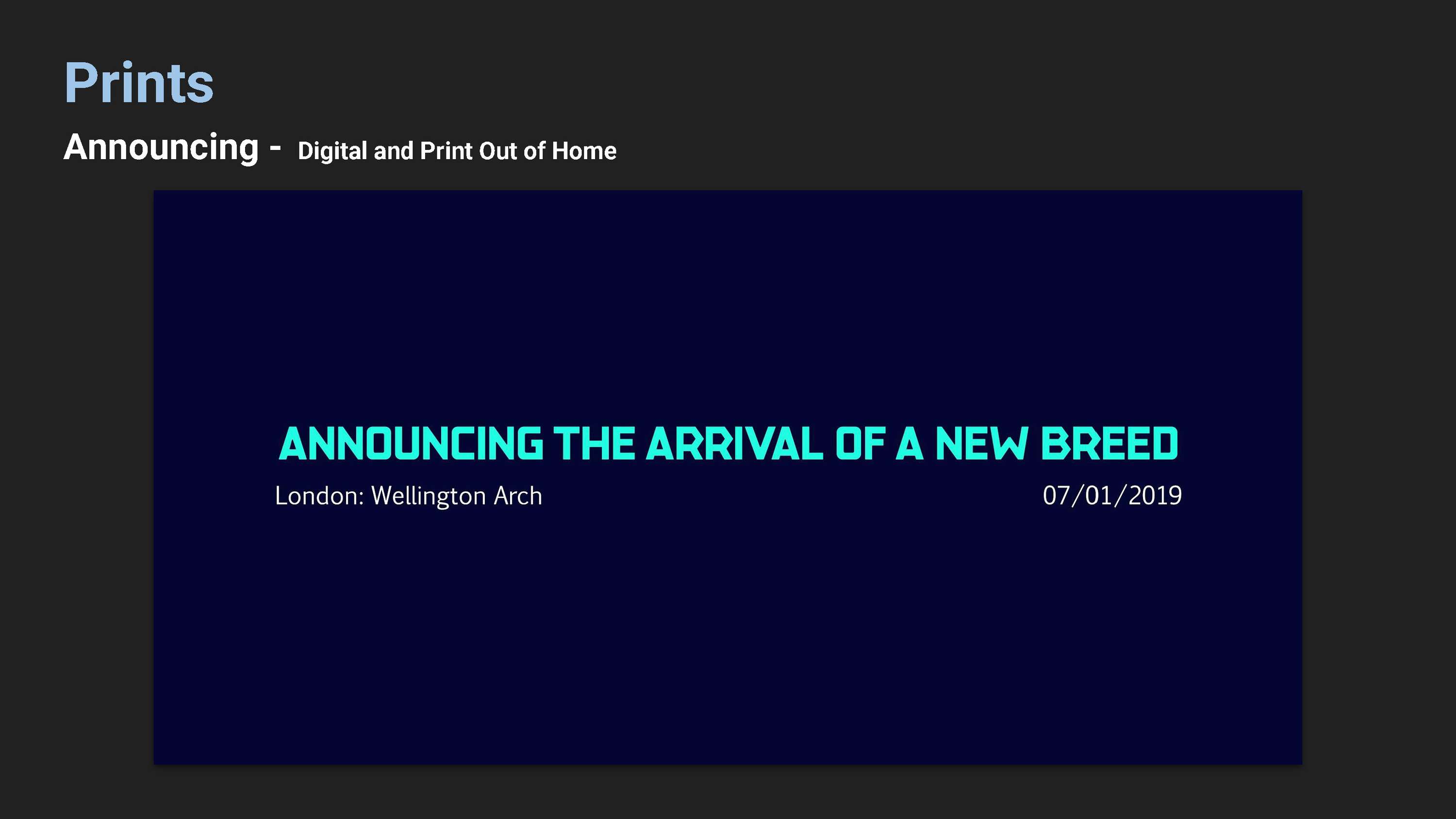 Prints

Announcing - Digital and Print Out of Home

ANNOUNCING THE ARRIVAL OF A NEW BREED

London: Wellington Arch

07/01/2019